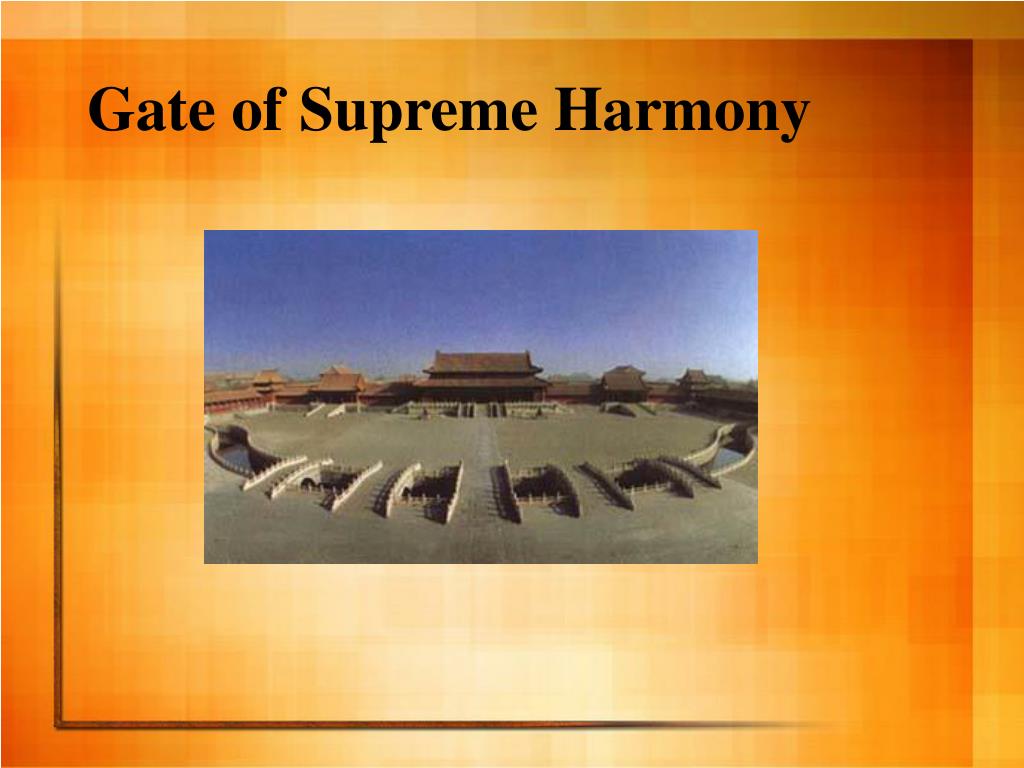 Gate of Supreme Harmony